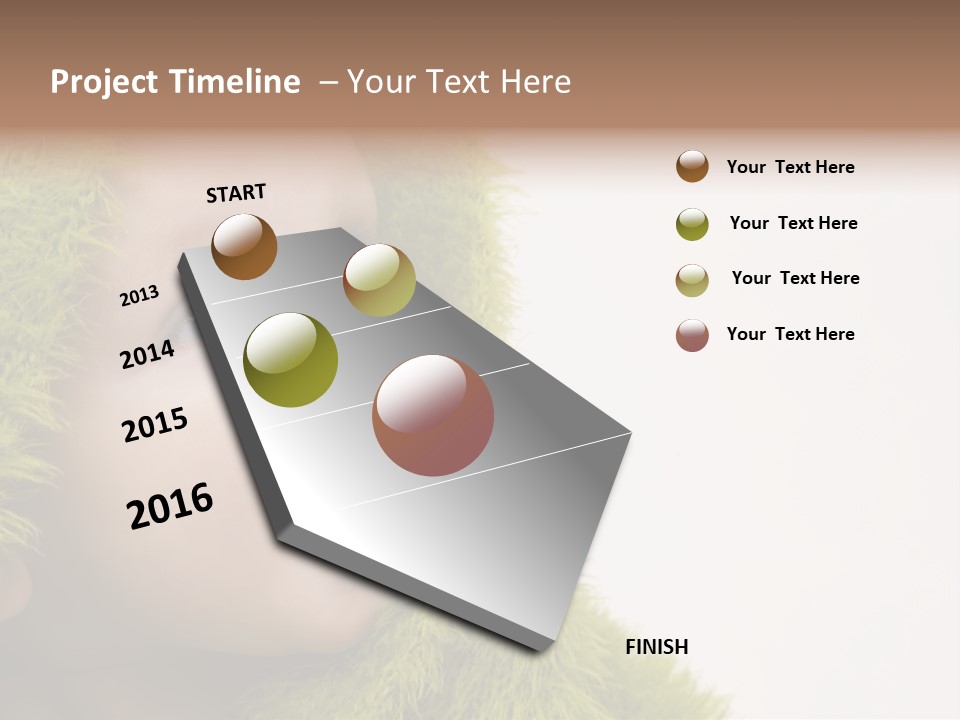 Project Timeline – Your Text Here

START

2013

2014

2015

2016

FINISH

Your Text Here

Your Text Here

Your Text Here

Your Text Here